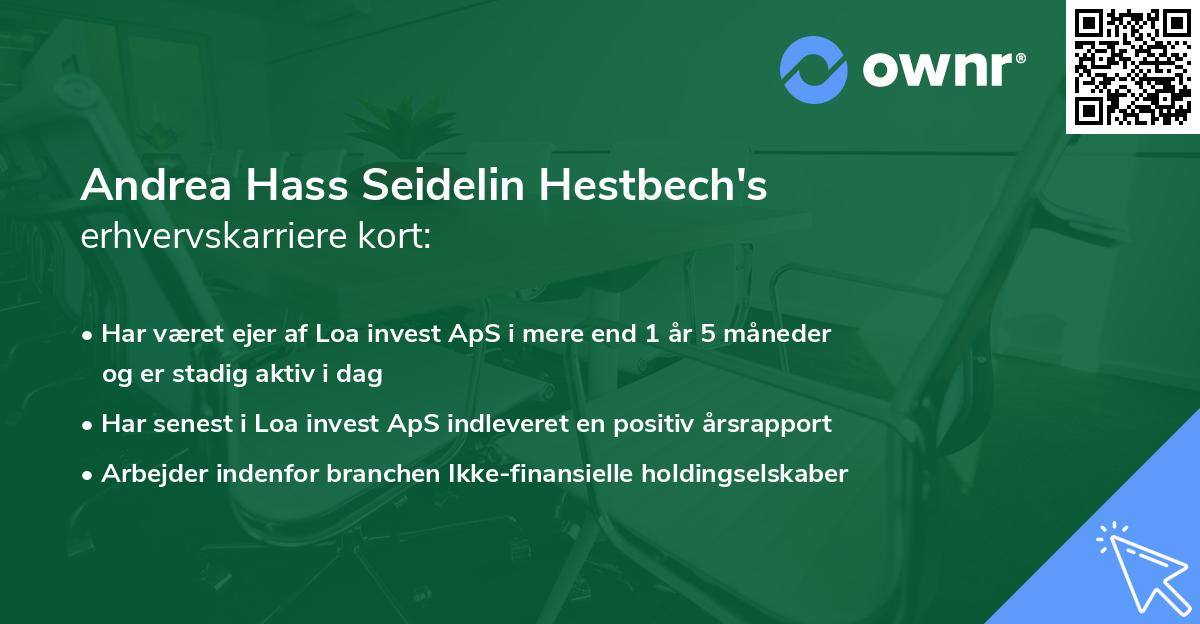 ownr®

Andrea Hass Seidelin Hestbech's erhvervskarriere kort:

• Har været ejer af Loa invest ApS i mere end 1 år 5 måneder og er stadig aktiv i dag
• Har senest i Loa invest ApS indleveret en positiv årsrapport
• Arbejder indenfor branchen Ikke-finansielle holdingselskaber